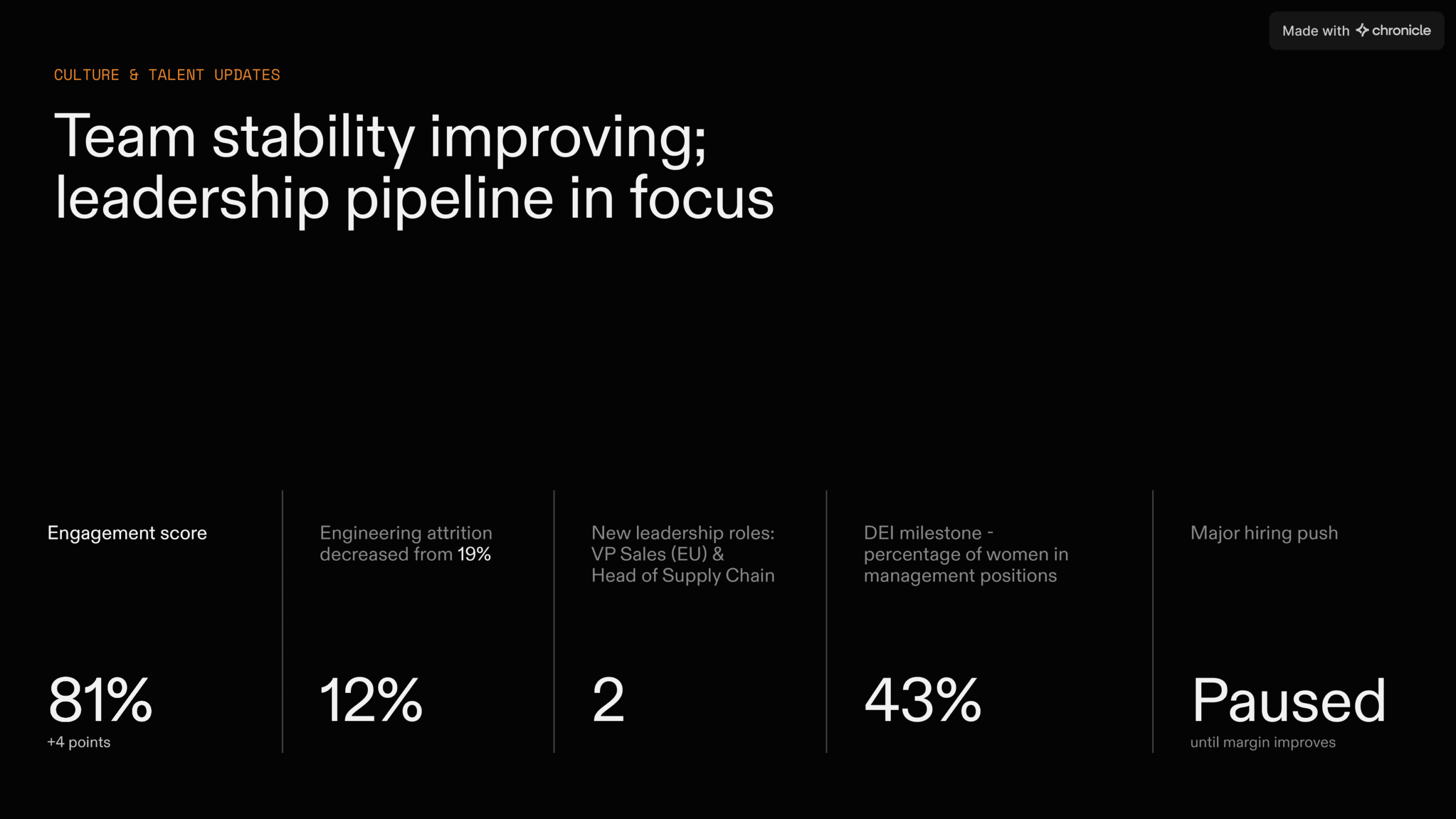 Made with chronicle

CULTURE & TALENT UPDATES

Team stability improving; leadership pipeline in focus

Engagement score

81%
+4 points

Engineering attrition decreased from 19%

12%

New leadership roles: VP Sales (EU) & Head of Supply Chain

2

DEI milestone - percentage of women in management positions

43%

Major hiring push

Paused
until margin improves